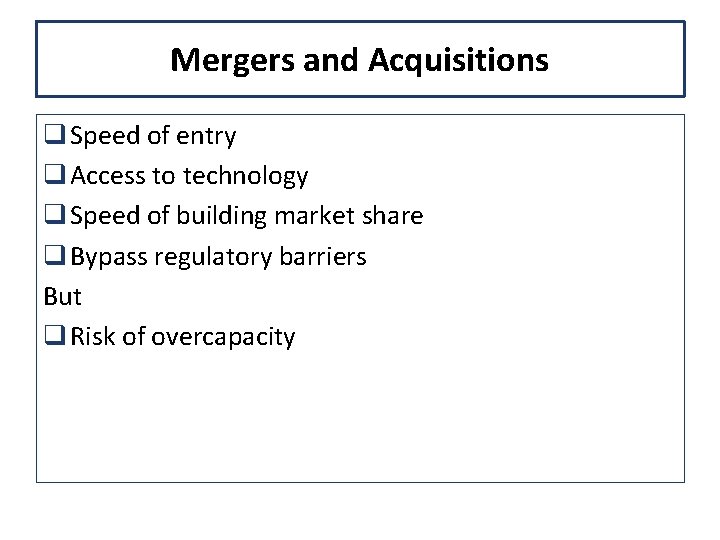 Mergers and Acquisitions

❑ Speed of entry
❑ Access to technology
❑ Speed of building market share
❑ Bypass regulatory barriers
But
❑ Risk of overcapacity